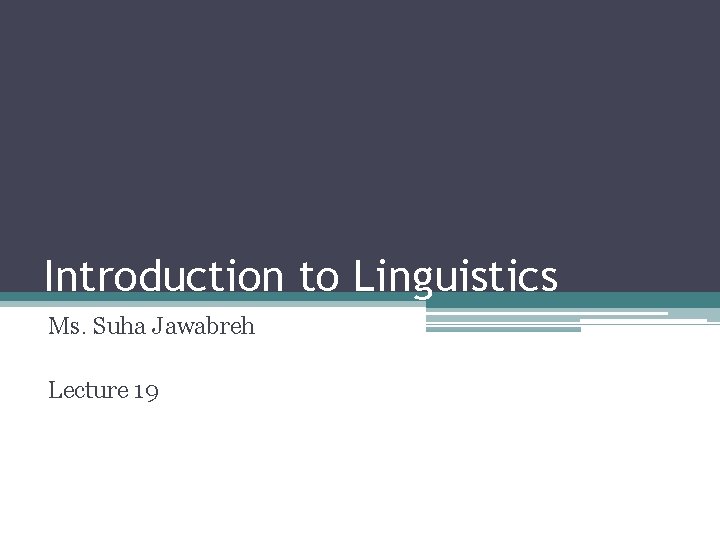 Introduction to Linguistics

Ms. Suha Jawabreh

Lecture 19